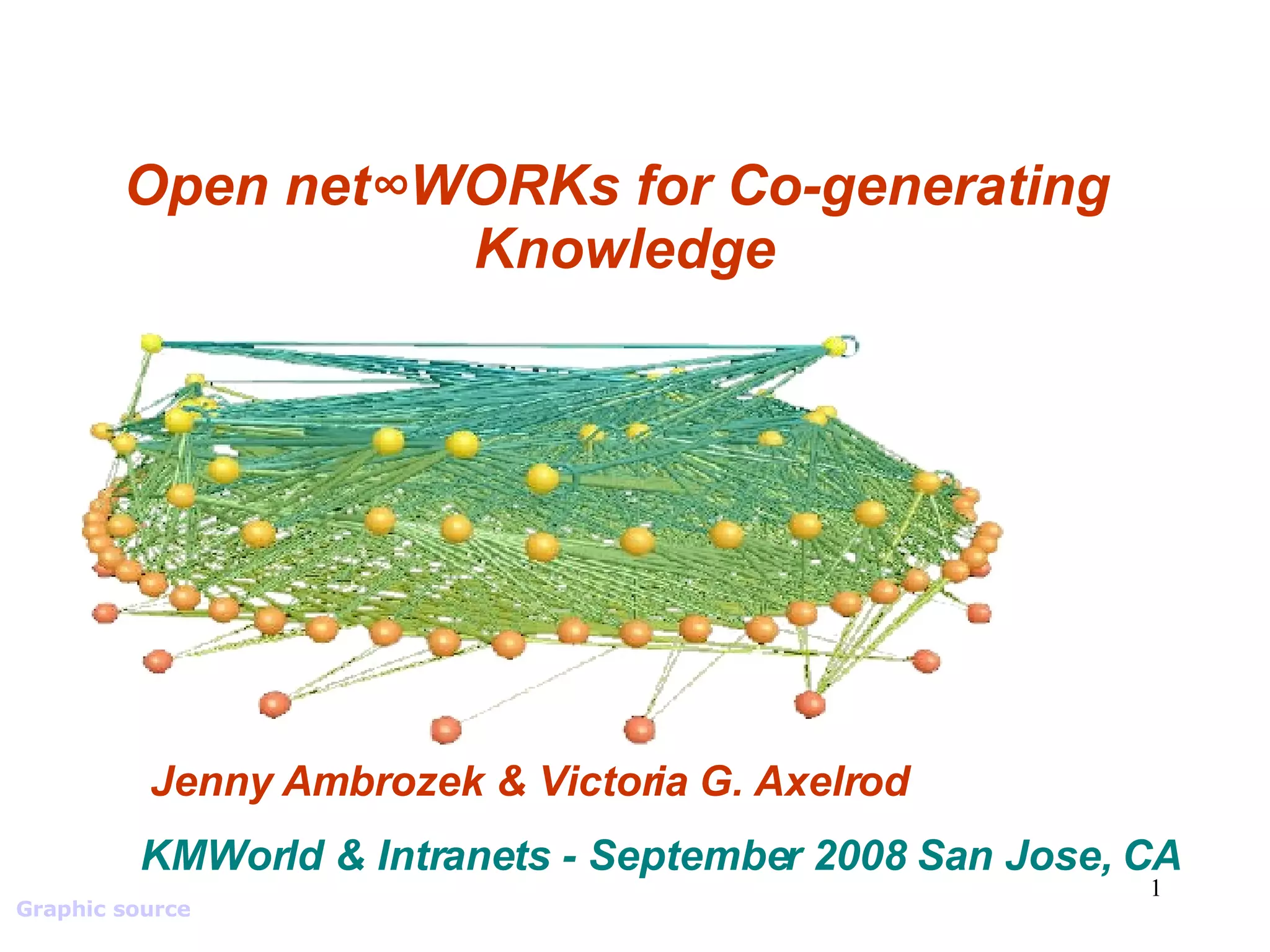 Open net∞WORKs for Co-generating Knowledge

Jenny Ambrozek & Victoria G. Axelrod

KMWorld & Intranets - September 2008 San Jose, CA

1

Graphic source